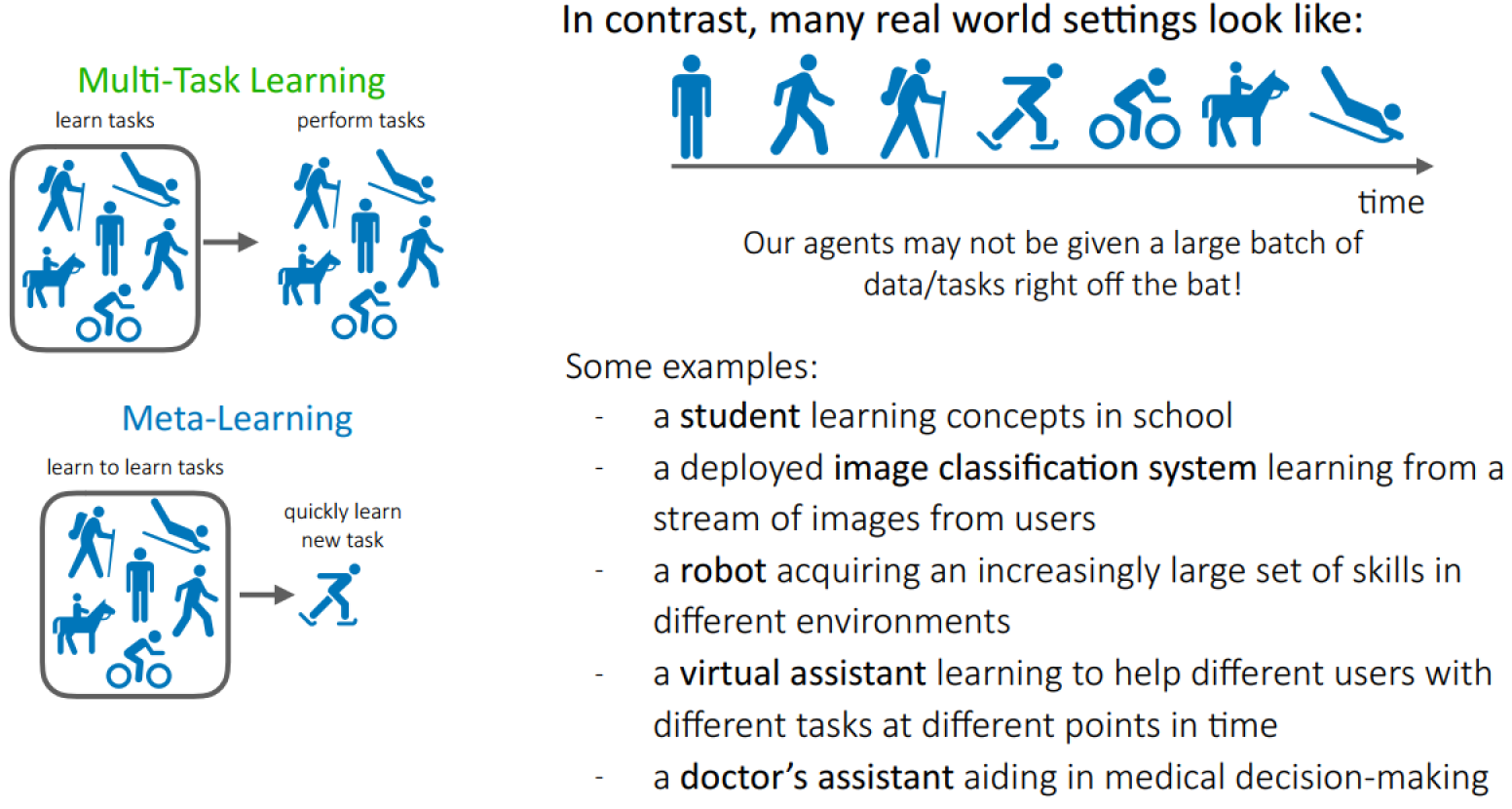 Multi-Task Learning

learn tasks

perform tasks

Meta-Learning

learn to learn tasks

quickly learn new task

In contrast, many real world settings look like:

time

Our agents may not be given a large batch of data/tasks right off the bat!

Some examples:
- a student learning concepts in school
- a deployed image classification system learning from a stream of images from users
- a robot acquiring an increasingly large set of skills in different environments
- a virtual assistant learning to help different users with different tasks at different points in time
- a doctor's assistant aiding in medical decision-making